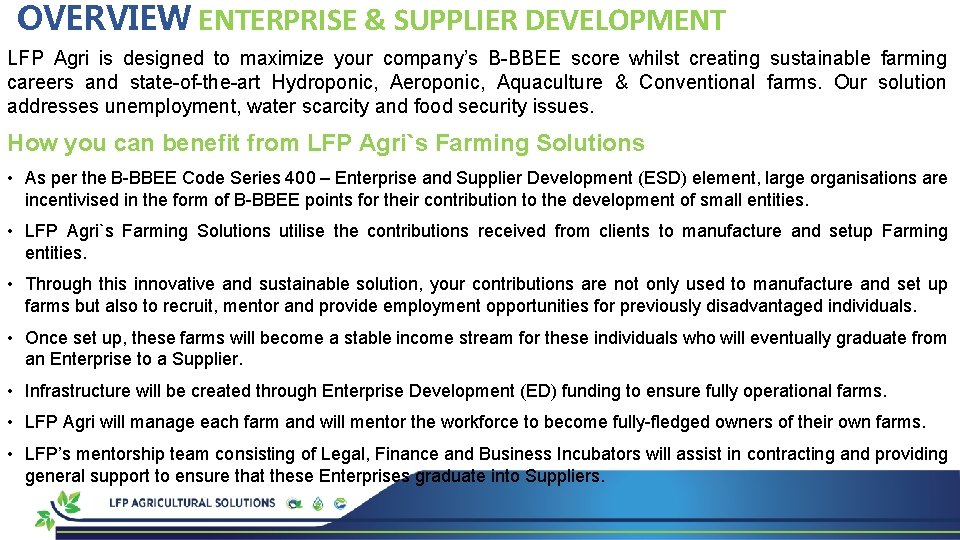 OVERVIEW ENTERPRISE & SUPPLIER DEVELOPMENT

LFP Agri is designed to maximize your company's B-BBEE score whilst creating sustainable farming careers and state-of-the-art Hydroponic, Aeroponic, Aquaculture & Conventional farms. Our solution addresses unemployment, water scarcity and food security issues.

How you can benefit from LFP Agri`s Farming Solutions

• As per the B-BBEE Code Series 400 – Enterprise and Supplier Development (ESD) element, large organisations are incentivised in the form of B-BBEE points for their contribution to the development of small entities.

• LFP Agri`s Farming Solutions utilise the contributions received from clients to manufacture and setup Farming entities.

• Through this innovative and sustainable solution, your contributions are not only used to manufacture and set up farms but also to recruit, mentor and provide employment opportunities for previously disadvantaged individuals.

• Once set up, these farms will become a stable income stream for these individuals who will eventually graduate from an Enterprise to a Supplier.

• Infrastructure will be created through Enterprise Development (ED) funding to ensure fully operational farms.

• LFP Agri will manage each farm and will mentor the workforce to become fully-fledged owners of their own farms.

• LFP's mentorship team consisting of Legal, Finance and Business Incubators will assist in contracting and providing general support to ensure that these Enterprises graduate into Suppliers.

LFP AGRICULTURAL SOLUTIONS